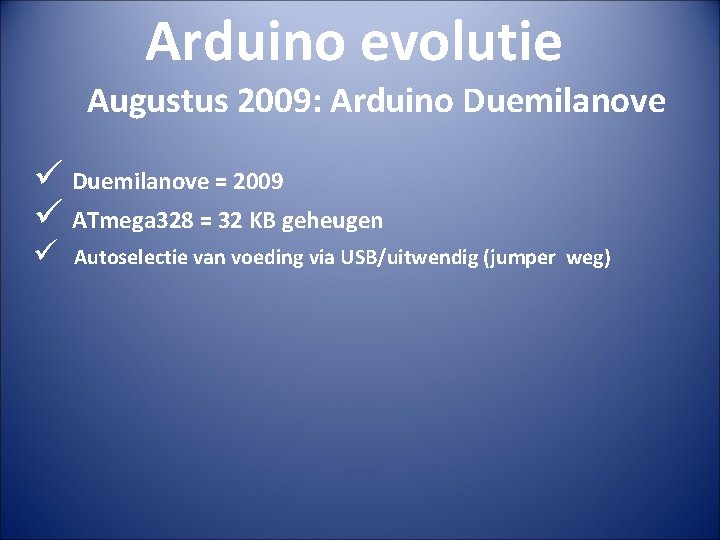 Arduino evolutie

Augustus 2009: Arduino Duemilanove

✓ Duemilanove = 2009
✓ ATmega328 = 32 KB geheugen
✓ Autoselectie van voeding via USB/uitwendig (jumper weg)